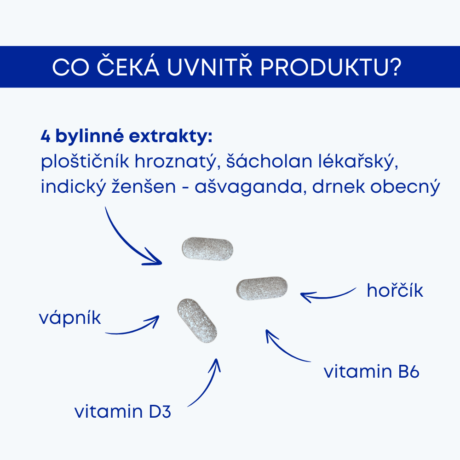 CO ČEKÁ UVNITŘ PRODUKTU?

4 bylinné extrakty:
ploštičník hroznatý, šácholan lékařský, indický ženšen - ašvaganda, drnek obecný

hořčík

vápník

vitamin B6

vitamin D3